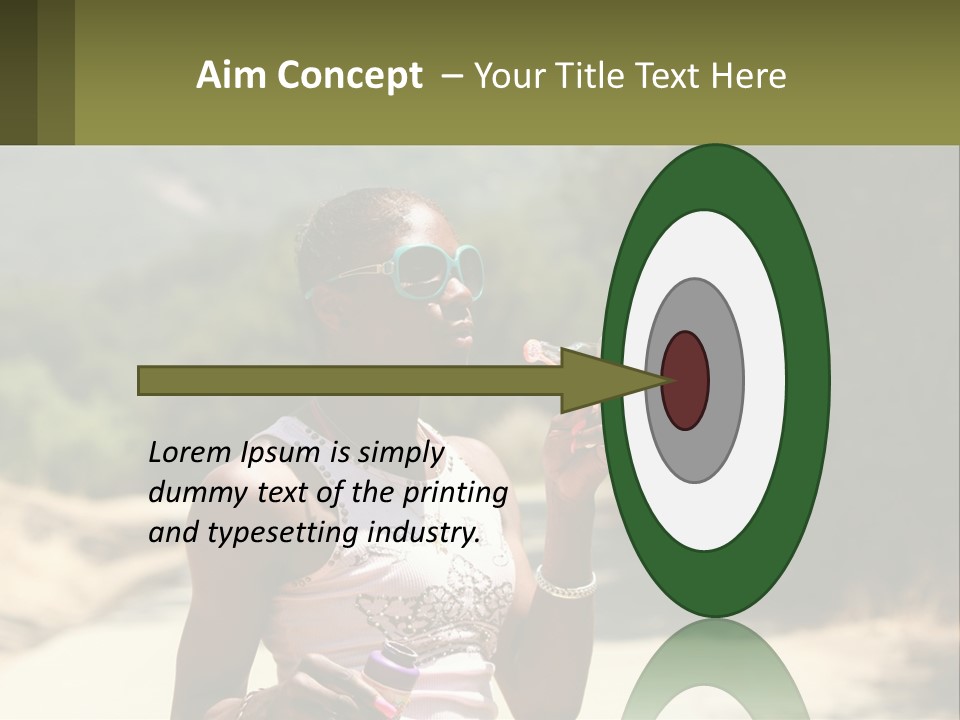 Aim Concept – Your Title Text Here

Lorem Ipsum is simply dummy text of the printing and typesetting industry.